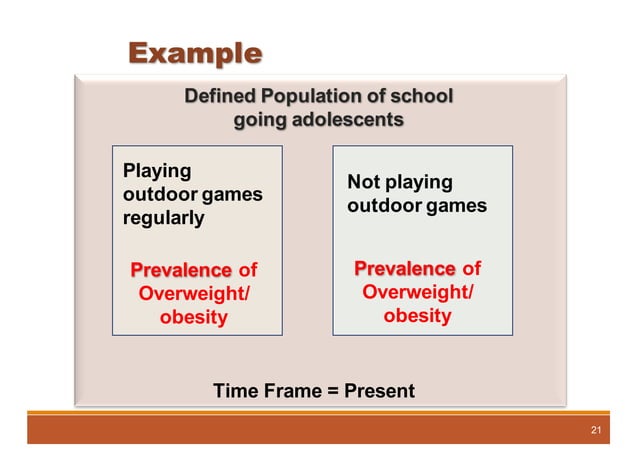 Example

Defined Population of school going adolescents

Playing outdoor games regularly

Prevalence of Overweight/ obesity

Not playing outdoor games

Prevalence of Overweight/ obesity

Time Frame = Present

21